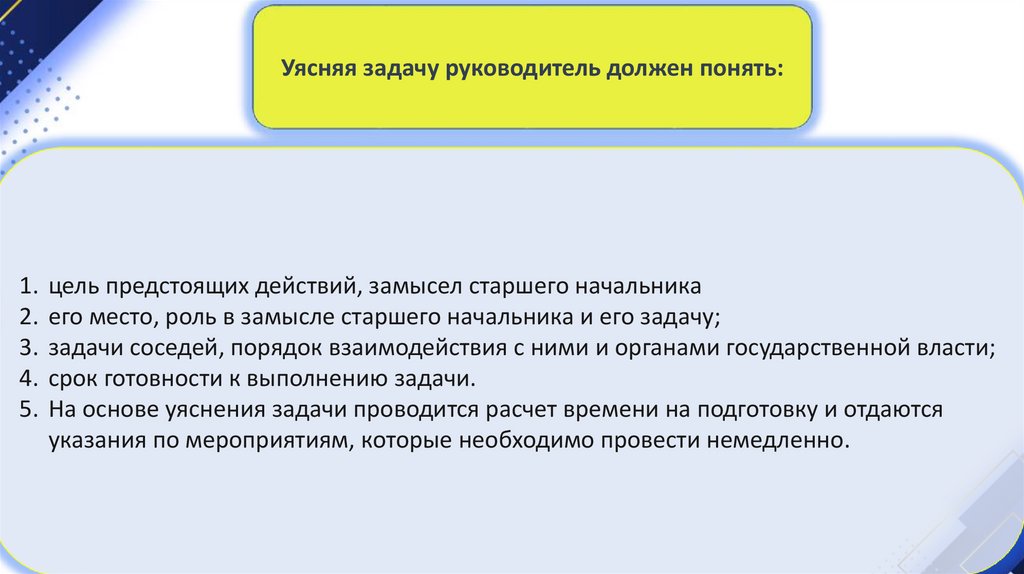 Уясняя задачу руководитель должен понять:

1. цель предстоящих действий, замысел старшего начальника
2. его место, роль в замысле старшего начальника и его задачу;
3. задачи соседей, порядок взаимодействия с ними и органами государственной власти;
4. срок готовности к выполнению задачи.
5. На основе уяснения задачи проводится расчет времени на подготовку и отдаются указания по мероприятиям, которые необходимо провести немедленно.